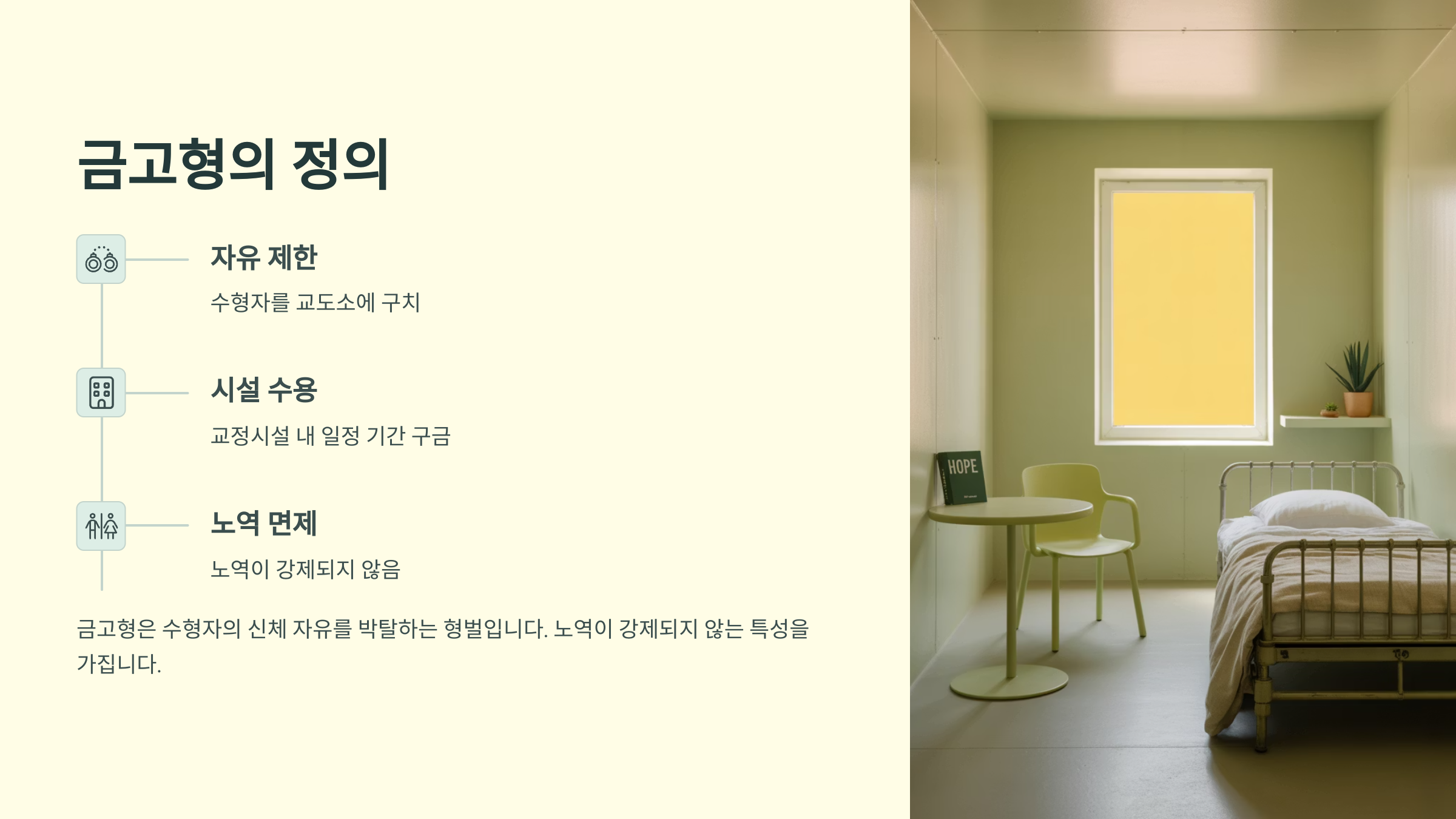 금고형의 정의

자유 제한

수형자를 교도소에 구치

시설 수용

교정시설 내 일정 기간 구금

노역 면제

노역이 강제되지 않음

금고형은 수형자의 신체 자유를 박탈하는 형벌입니다. 노역이 강제되지 않는 특성을 가집니다.

HOPE